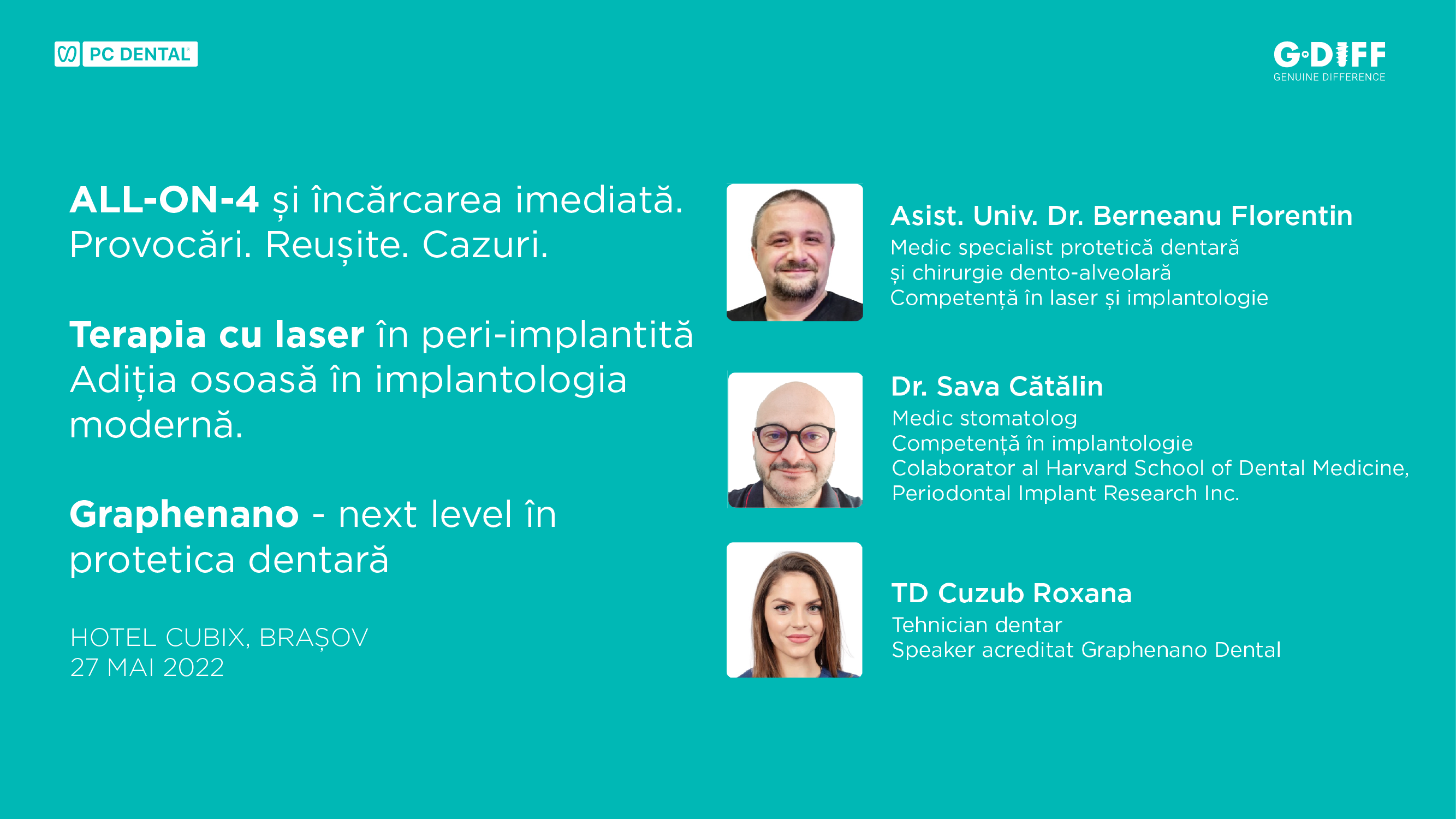 PC DENTAL

G·DIFF
GENUINE DIFFERENCE

ALL-ON-4 și încărcarea imediată. Provocări. Reușite. Cazuri.

Terapia cu laser în peri-implantită Adiția osoasă în implantologia modernă.

Graphenano - next level în protetica dentară

HOTEL CUBIX, BRAȘOV
27 MAI 2022

Asist. Univ. Dr. Berneanu Florentin
Medic specialist protetică dentară
și chirurgie dento-alveolară
Competență în laser și implantologie

Dr. Sava Cătălin
Medic stomatolog
Competență în implantologie
Colaborator al Harvard School of Dental Medicine,
Periodontal Implant Research Inc.

TD Cuzub Roxana
Tehnician dentar
Speaker acreditat Graphenano Dental